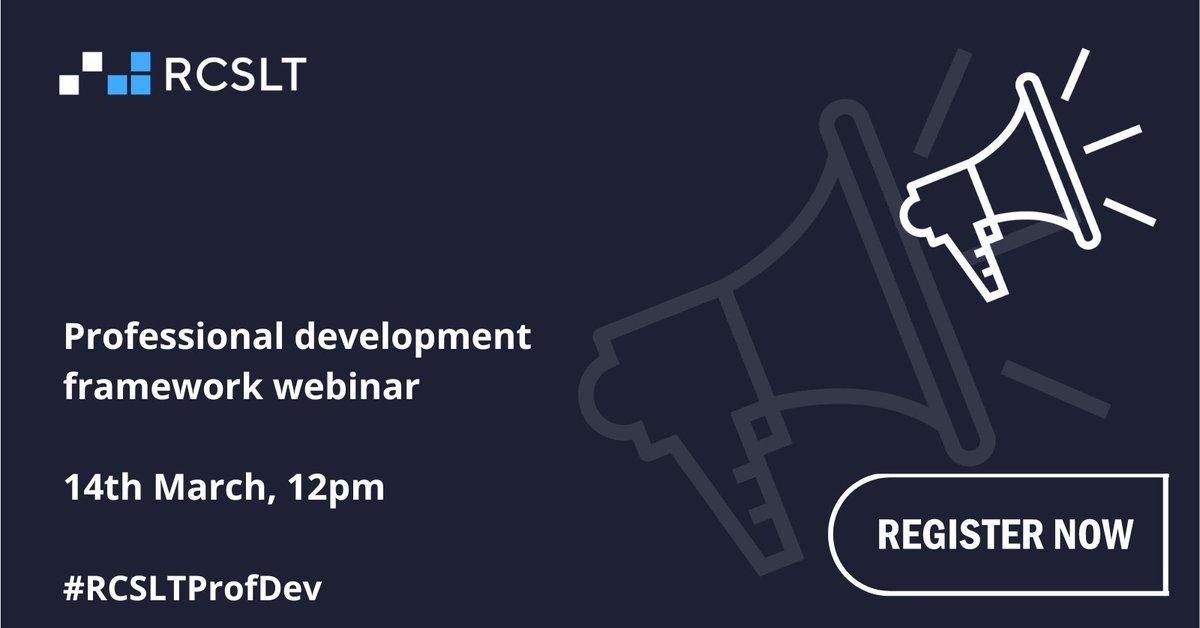 RCSLT

Professional development framework webinar

14th March, 12pm

#RCSLTProfDev

REGISTER NOW